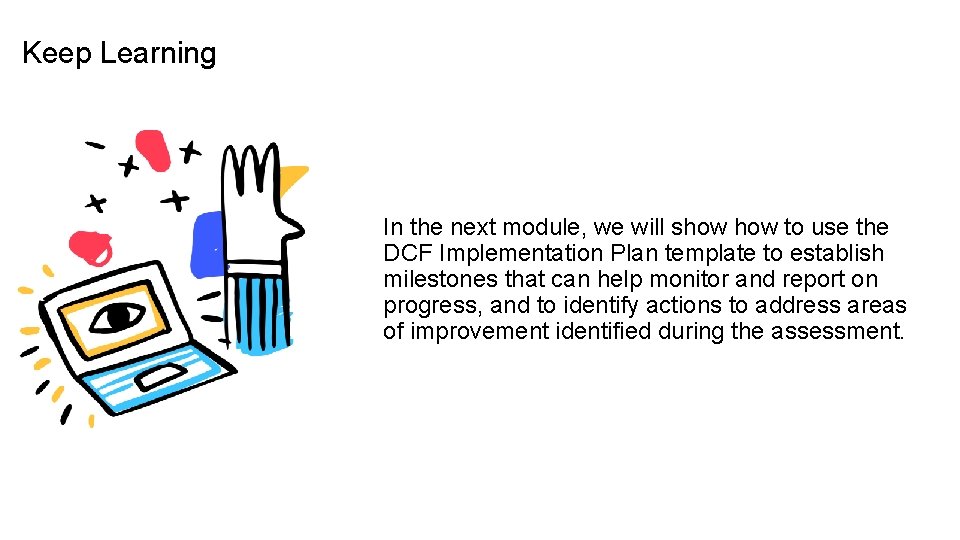 Keep Learning

In the next module, we will show how to use the DCF Implementation Plan template to establish milestones that can help monitor and report on progress, and to identify actions to address areas of improvement identified during the assessment.